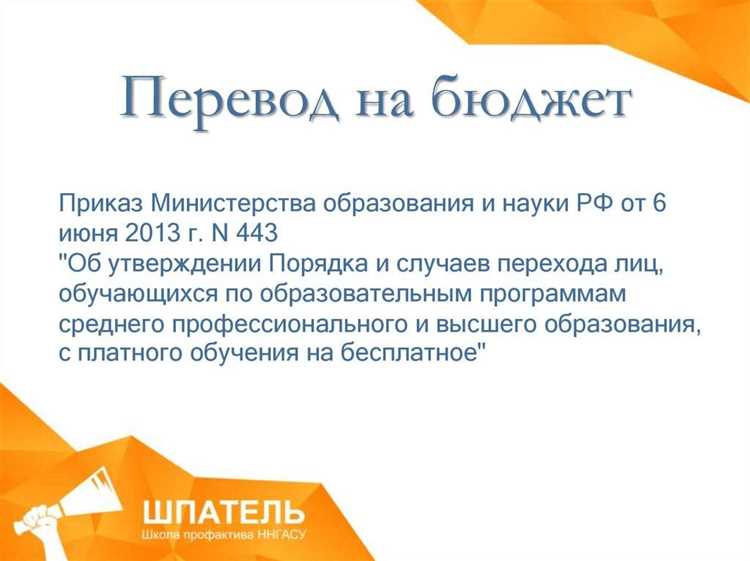 Перевод на бюджет

Приказ Министерства образования и науки РФ от 6 июня 2013 г. N 443
"Об утверждении Порядка и случаев перехода лиц, обучающихся по образовательным программам среднего профессионального и высшего образования, с платного обучения на бесплатное"

ШПАТЕЛЬ
Школа профактива ННГАСУ